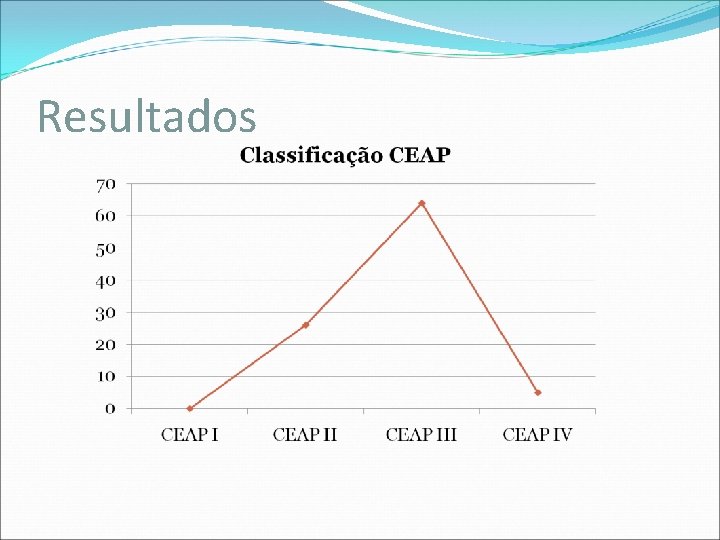 Resultados

Classificação CEAP

70
60
50
40
30
20
10
0

CEAP I
CEAP II
CEAP III
CEAP IV